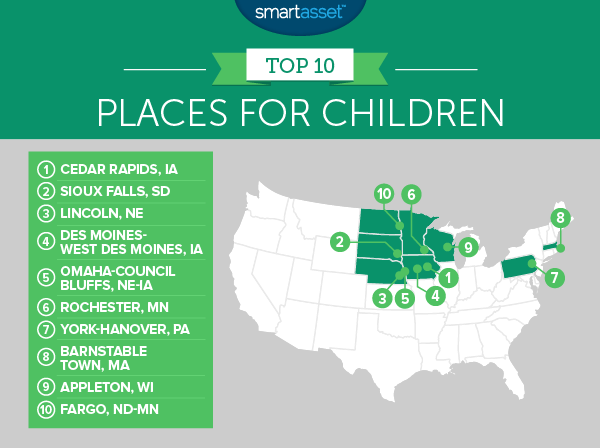 smartasset™

TOP 10

PLACES FOR CHILDREN

1 CEDAR RAPIDS, IA
2 SIOUX FALLS, SD
3 LINCOLN, NE
4 DES MOINES-WEST DES MOINES, IA
5 OMAHA-COUNCIL BLUFFS, NE-IA
6 ROCHESTER, MN
7 YORK-HANOVER, PA
8 BARNSTABLE TOWN, MA
9 APPLETON, WI
10 FARGO, ND-MN

10 6 8 2 9 1 7 3 5 4